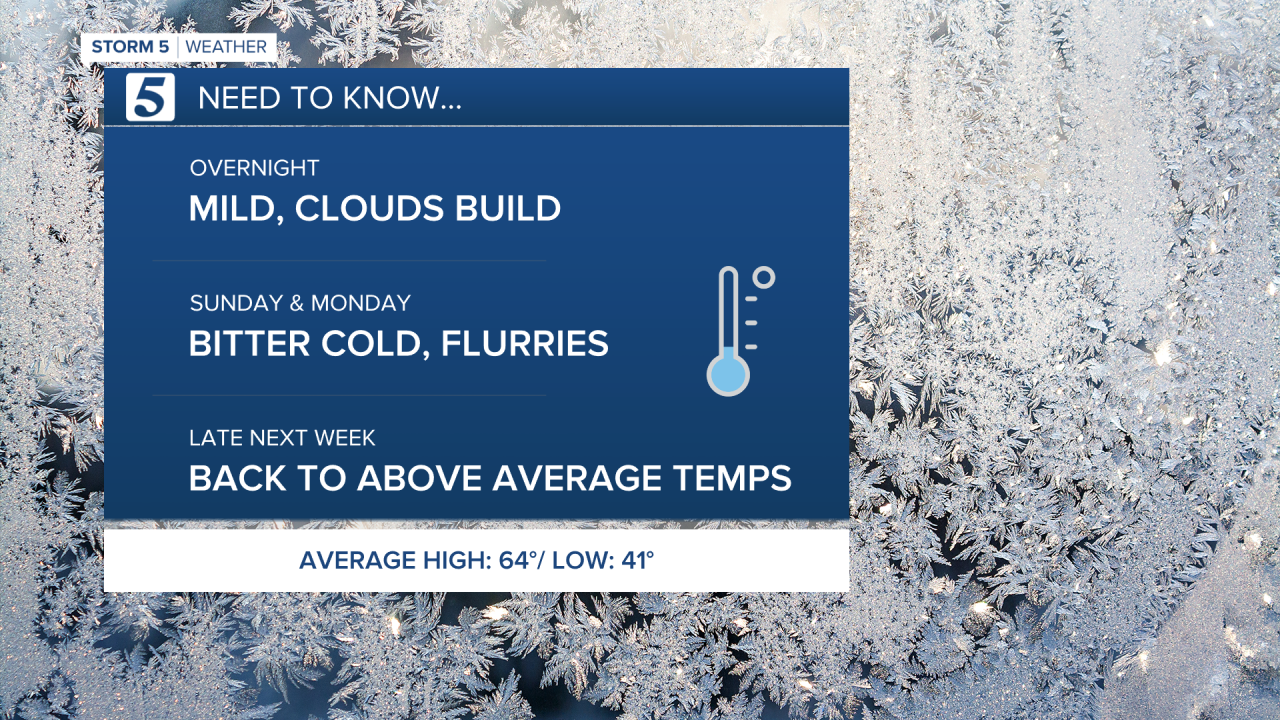 STORM 5 | WEATHER

5 NEED TO KNOW...

OVERNIGHT
MILD, CLOUDS BUILD

SUNDAY & MONDAY
BITTER COLD, FLURRIES

LATE NEXT WEEK
BACK TO ABOVE AVERAGE TEMPS

AVERAGE HIGH: 64°/ LOW: 41°